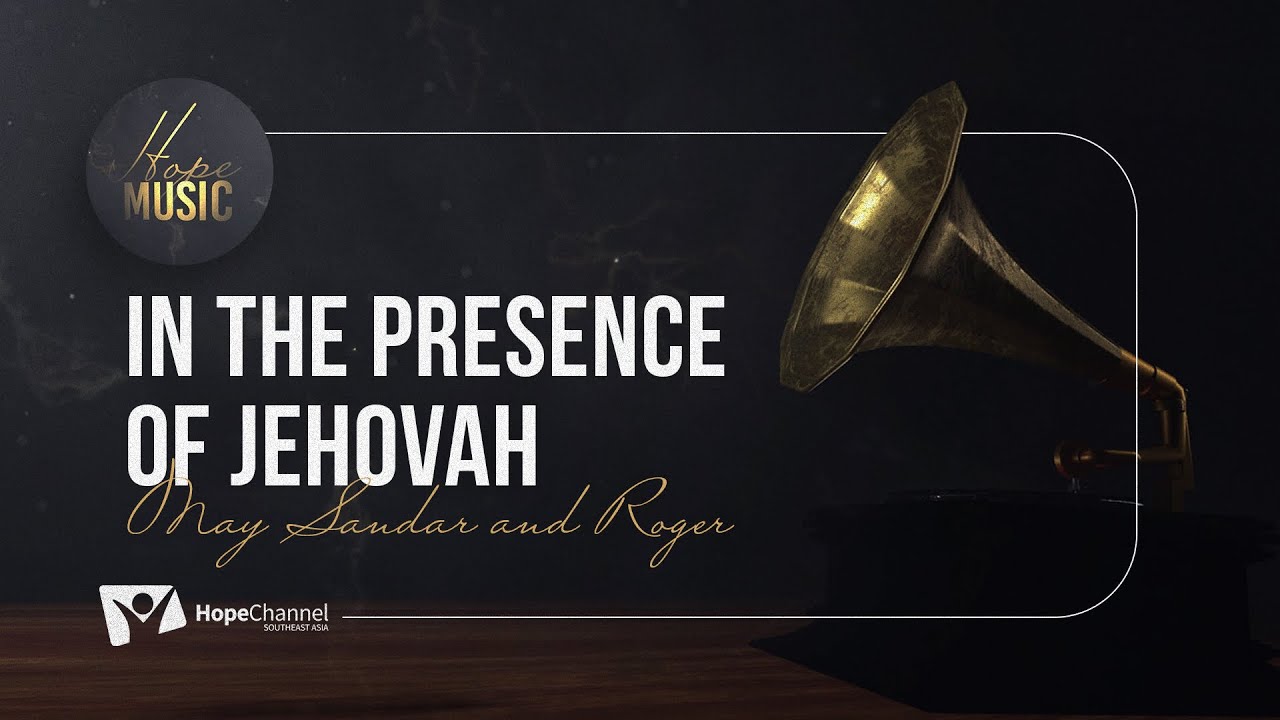 Hope
MUSIC

IN THE PRESENCE OF JEHOVAH

May Sandar and Roger

HopeChannel
SOUTHEAST ASIA